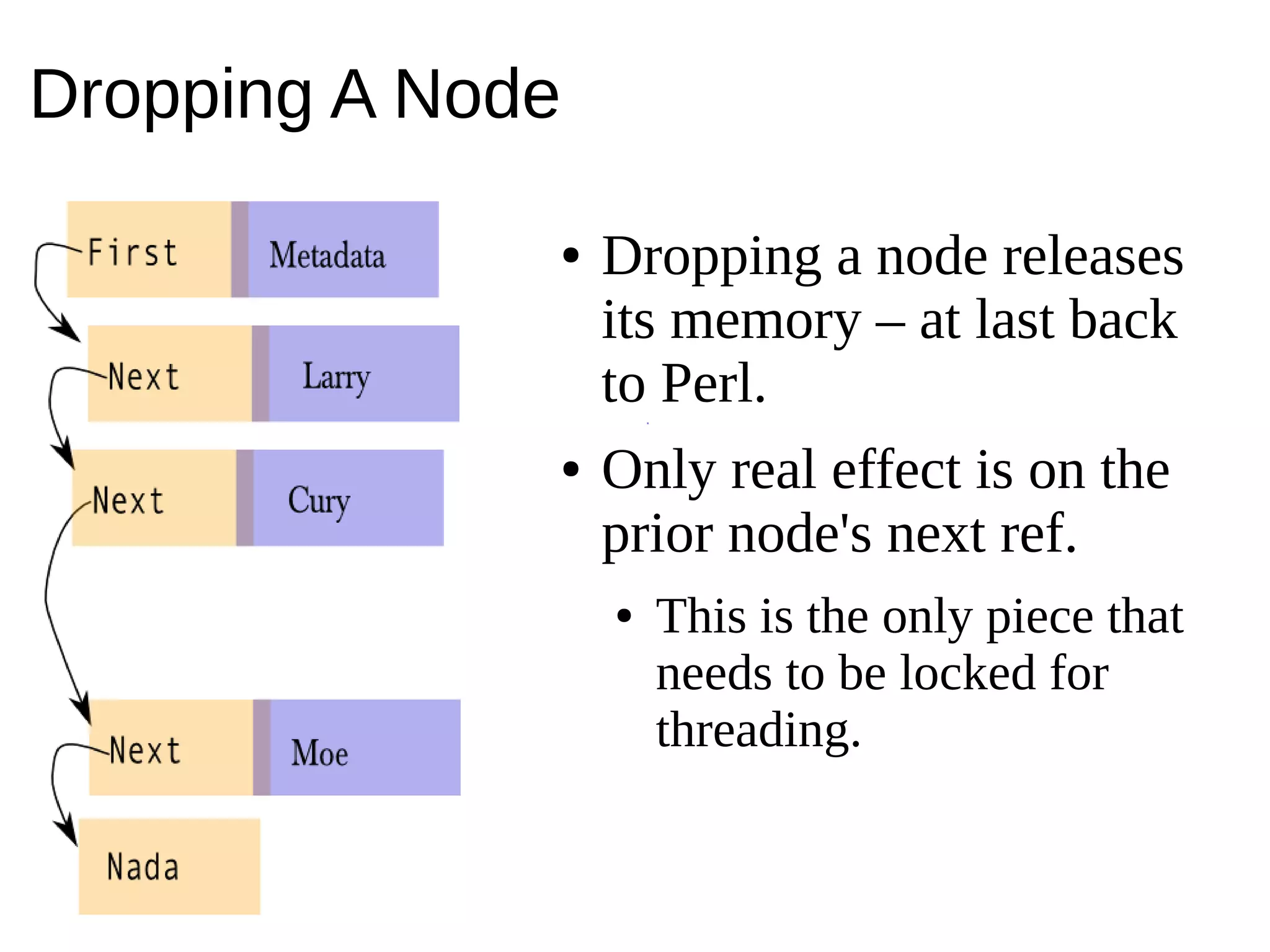 Dropping A Node

First Metadata

Next Larry

Next Cury

Next Moe

Nada

• Dropping a node releases its memory – at last back to Perl.

• Only real effect is on the prior node's next ref.

• This is the only piece that needs to be locked for threading.